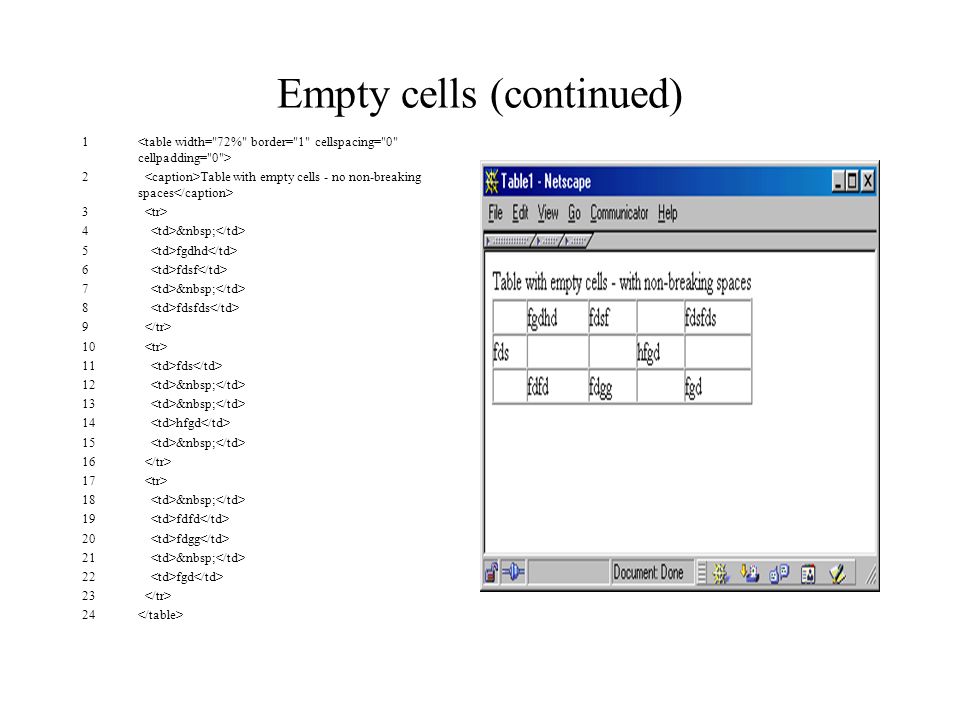 Empty cells (continued)

1 <table width="72%" border="1" cellspacing="0" cellpadding="0">
2 <caption>Table with empty cells - no non-breaking spaces</caption>
3 <tr>
4 <td>&nbsp;</td>
5 <td>fgdhd</td>
6 <td>fdsf</td>
7 <td>&nbsp;</td>
8 <td>fdsfds</td>
9 </tr>
10 <tr>
11 <td>fds</td>
12 <td>&nbsp;</td>
13 <td>&nbsp;</td>
14 <td>hfgd</td>
15 <td>&nbsp;</td>
16 </tr>
17 <tr>
18 <td>&nbsp;</td>
19 <td>fdfd</td>
20 <td>fdgg</td>
21 <td>&nbsp;</td>
22 <td>fgd</td>
23 </tr>
24 </table>

Table1 - Netscape

File Edit View Go Communicator Help

Table with empty cells - with non-breaking spaces

|  | fgdhd | fdsf |  | fdsfds |
|---|---|---|---|---|
| fds |  |  | hfgd |  |
|  | fdfd | fdgg |  | fgd |

Document: Done